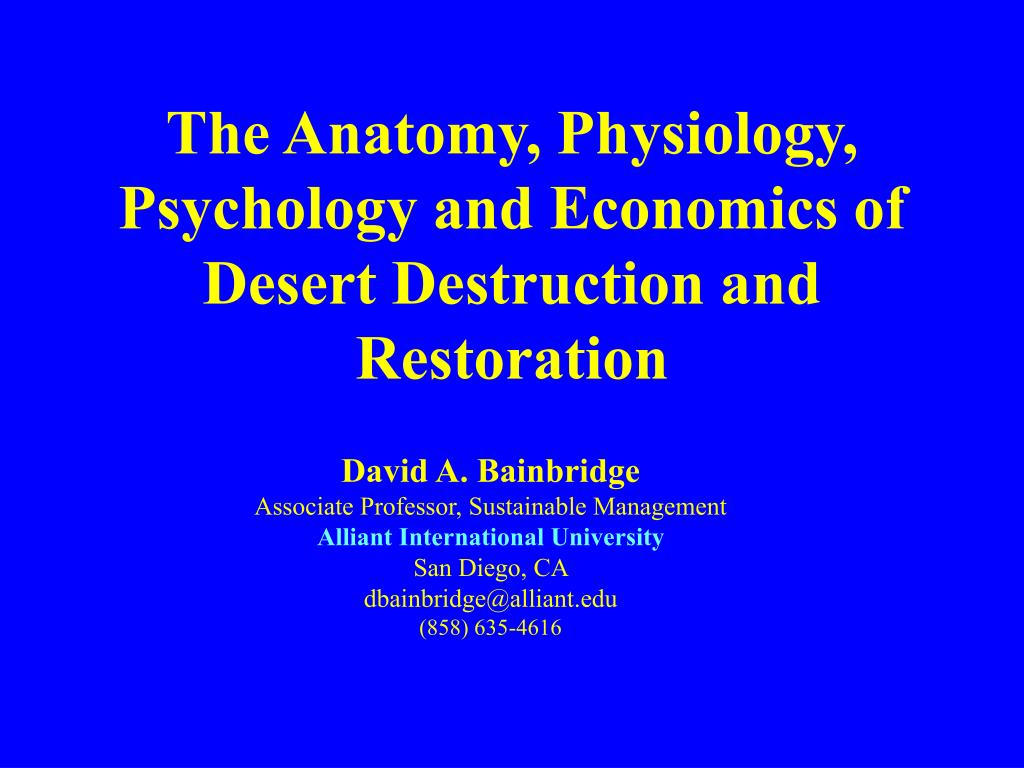 The Anatomy, Physiology, Psychology and Economics of Desert Destruction and Restoration

David A. Bainbridge
Associate Professor, Sustainable Management
Alliant International University
San Diego, CA
dbainbridge@alliant.edu
(858) 635-4616